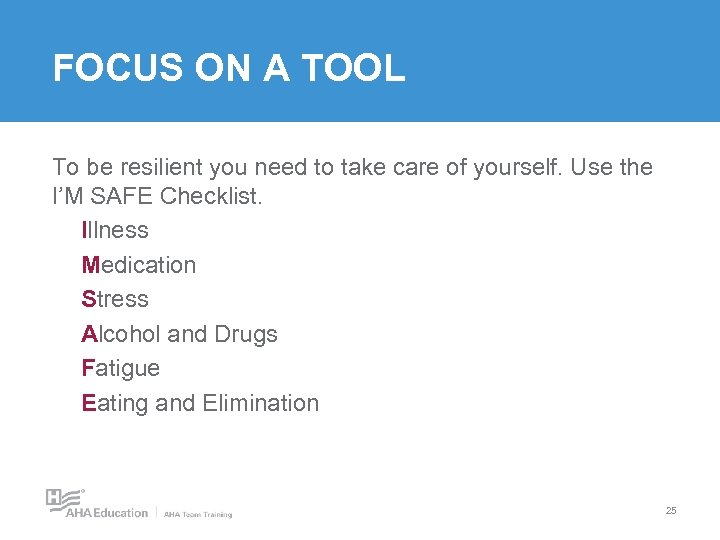 FOCUS ON A TOOL

To be resilient you need to take care of yourself. Use the I'M SAFE Checklist.

Illness
Medication
Stress
Alcohol and Drugs
Fatigue
Eating and Elimination

AHA Education | AHA Team Training

25